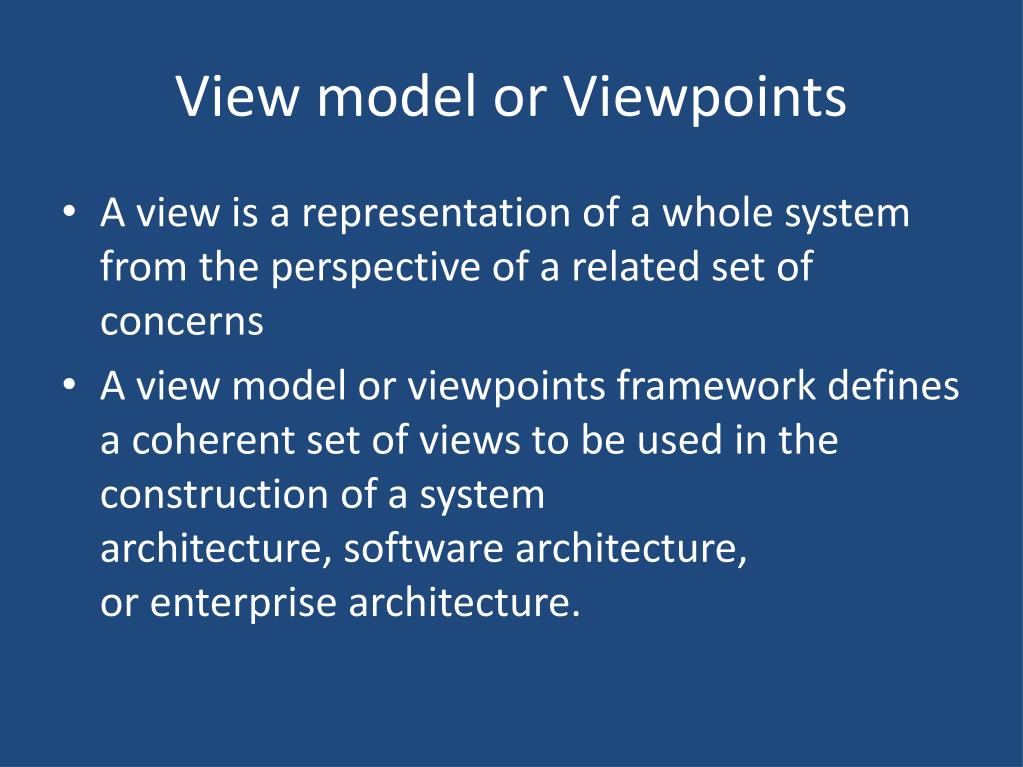 View model or Viewpoints

• A view is a representation of a whole system from the perspective of a related set of concerns

• A view model or viewpoints framework defines a coherent set of views to be used in the construction of a system architecture, software architecture, or enterprise architecture.